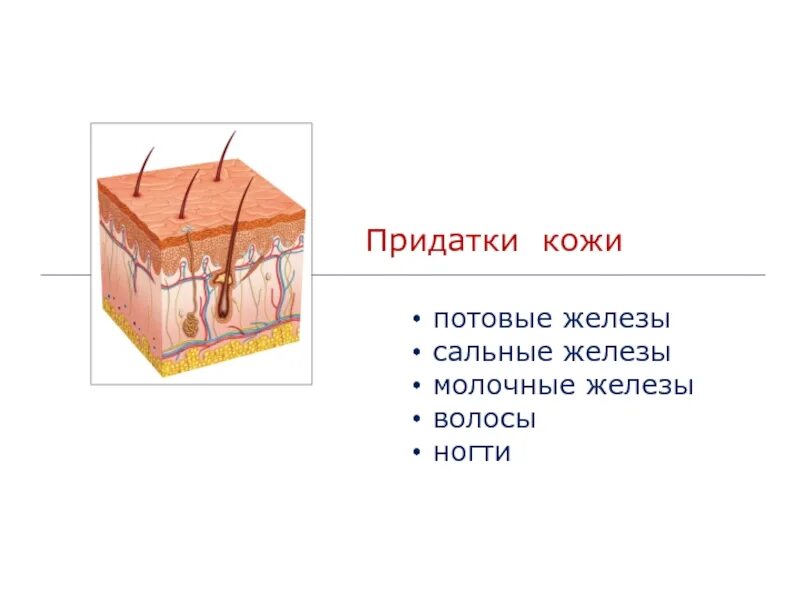 Придатки кожи

• потовые железы
• сальные железы
• молочные железы
• волосы
• ногти